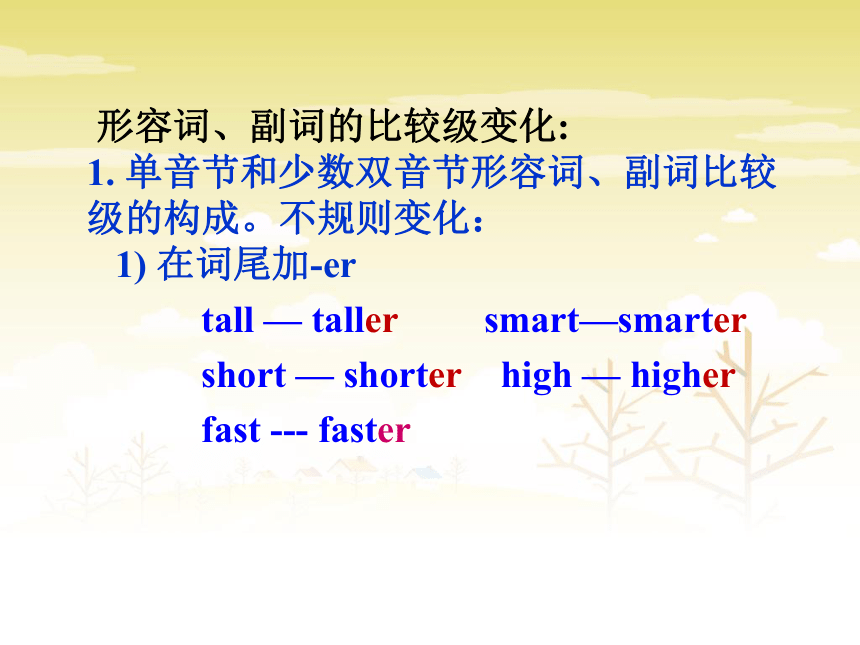 形容词、副词的比较级变化:
1. 单音节和少数双音节形容词、副词比较级的构成。不规则变化:
1) 在词尾加-er

tall — taller smart—smarter
short — shorter high — higher
fast --- faster